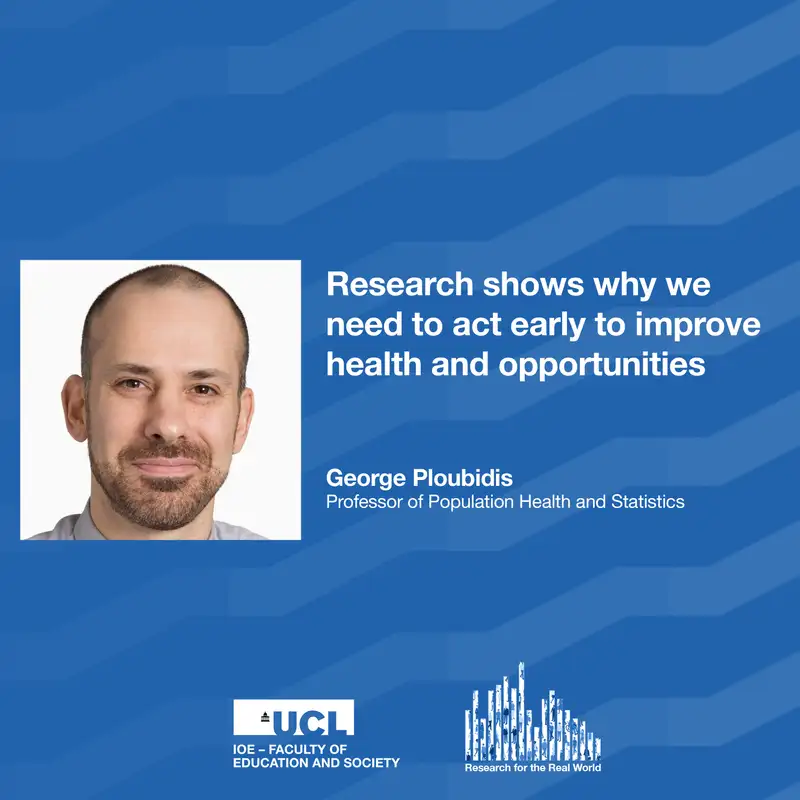 Research shows why we need to act early to improve health and opportunities

George Ploubidis
Professor of Population Health and Statistics

UCL
IOE – FACULTY OF EDUCATION AND SOCIETY

Research for the Real World